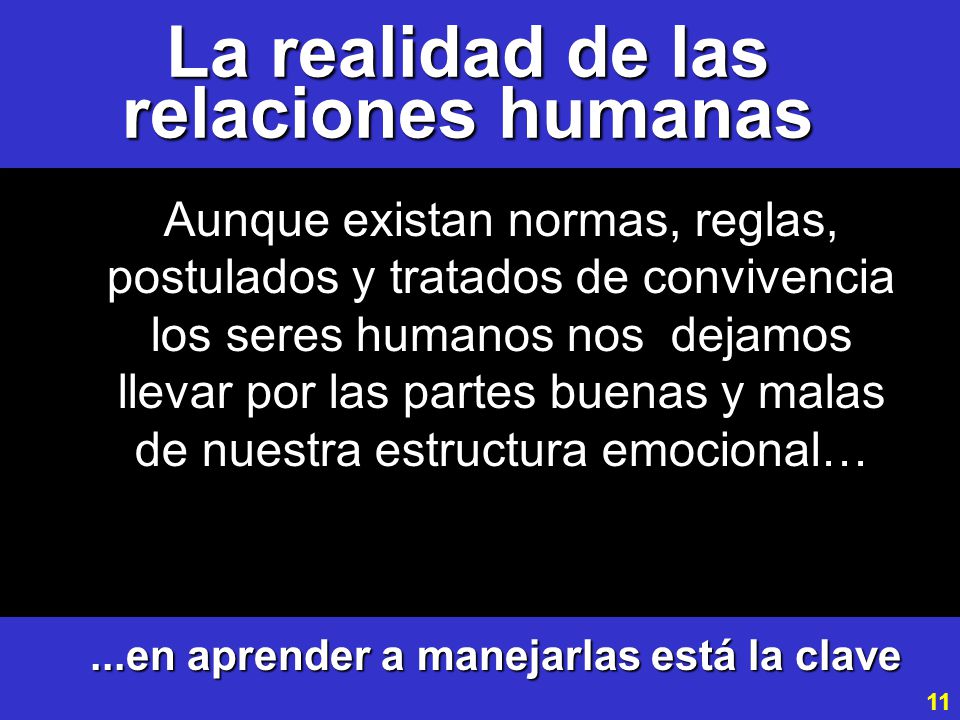 La realidad de las relaciones humanas

Aunque existan normas, reglas, postulados y tratados de convivencia los seres humanos nos dejamos llevar por las partes buenas y malas de nuestra estructura emocional…

...en aprender a manejarlas está la clave

11